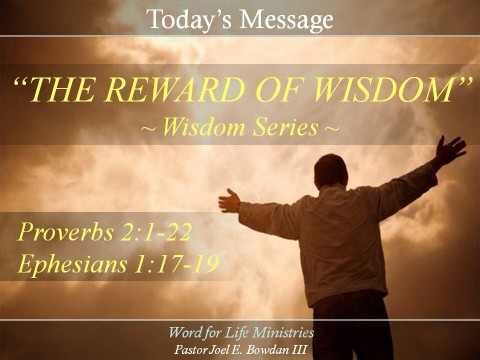 Today's Message

"THE REWARD OF WISDOM"
~ Wisdom Series ~

Proverbs 2:1-22
Ephesians 1:17-19

Word for Life Ministries
Pastor Joel E. Bowdan III